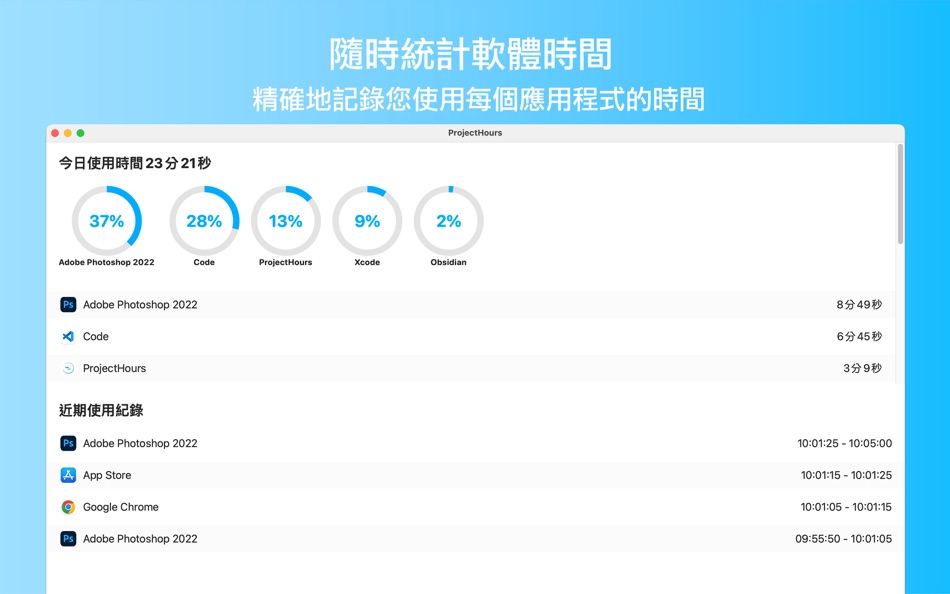 隨時統計軟體時間
精確地記錄您使用每個應用程式的時間

ProjectHours

今日使用時間 23 分 21 秒

37%
Adobe Photoshop 2022

28%
Code

13%
ProjectHours

9%
Xcode

2%
Obsidian

Ps Adobe Photoshop 2022 8分49秒
Code 6分45秒
ProjectHours 3分9秒

近期使用紀錄

Ps Adobe Photoshop 2022 10:01:25 - 10:05:00
App Store 10:01:15 - 10:01:25
Google Chrome 10:01:05 - 10:01:15
Ps Adobe Photoshop 2022 09:55:50 - 10:01:05